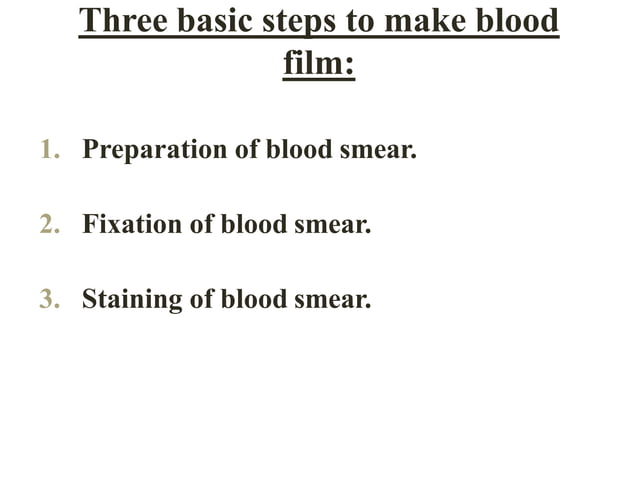 Three basic steps to make blood film:

1. Preparation of blood smear.

2. Fixation of blood smear.

3. Staining of blood smear.